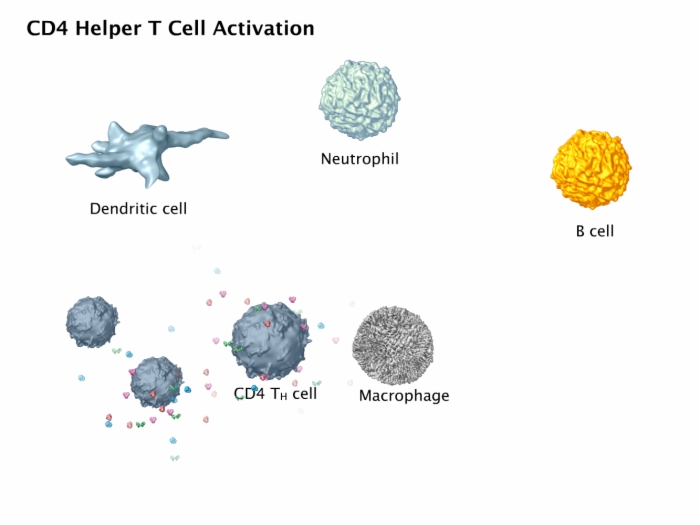 CD4 Helper T Cell Activation

Neutrophil

Dendritic cell

B cell

CD4 $T_H$ cell

Macrophage